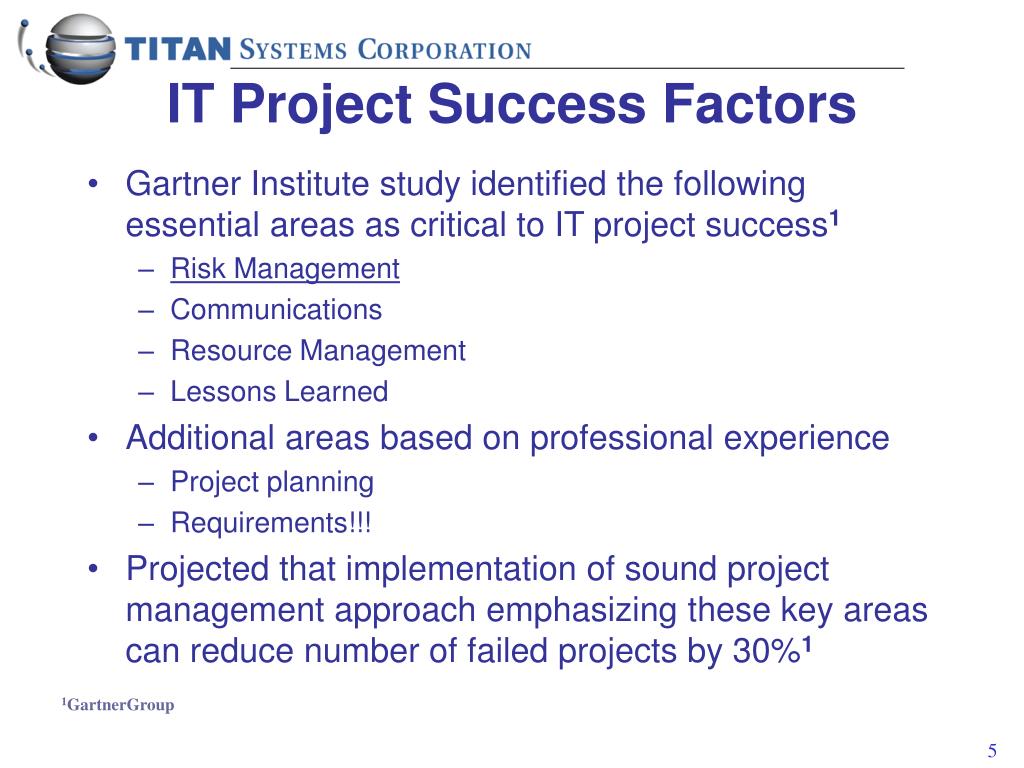 TITAN SYSTEMS CORPORATION

IT Project Success Factors

• Gartner Institute study identified the following essential areas as critical to IT project success$^1$
– Risk Management
– Communications
– Resource Management
– Lessons Learned
• Additional areas based on professional experience
– Project planning
– Requirements!!!
• Projected that implementation of sound project management approach emphasizing these key areas can reduce number of failed projects by 30%$^1$

$^1$GartnerGroup

5